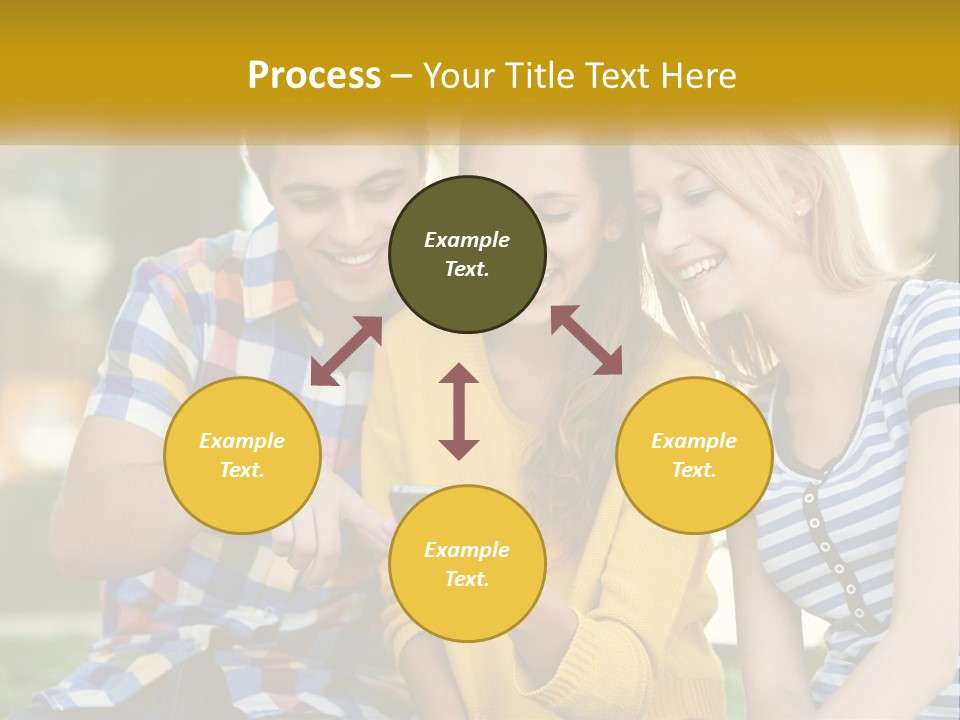 Process – Your Title Text Here

Example Text.

Example Text.

Example Text.

Example Text.